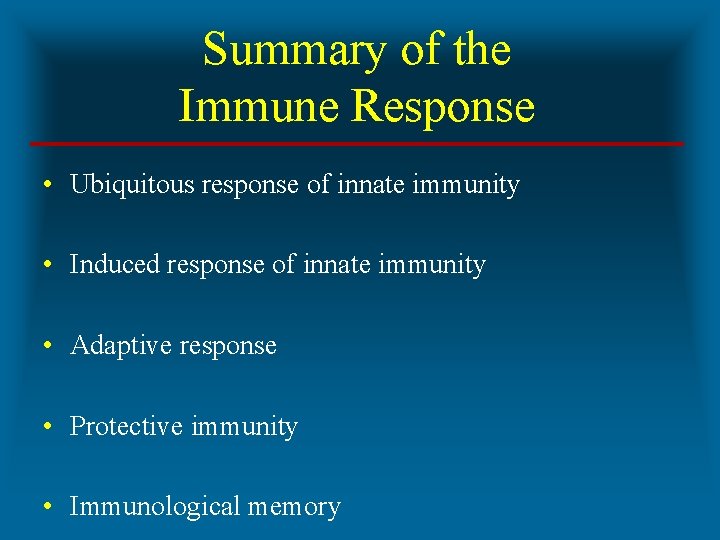 Summary of the Immune Response

• Ubiquitous response of innate immunity

• Induced response of innate immunity

• Adaptive response

• Protective immunity

• Immunological memory